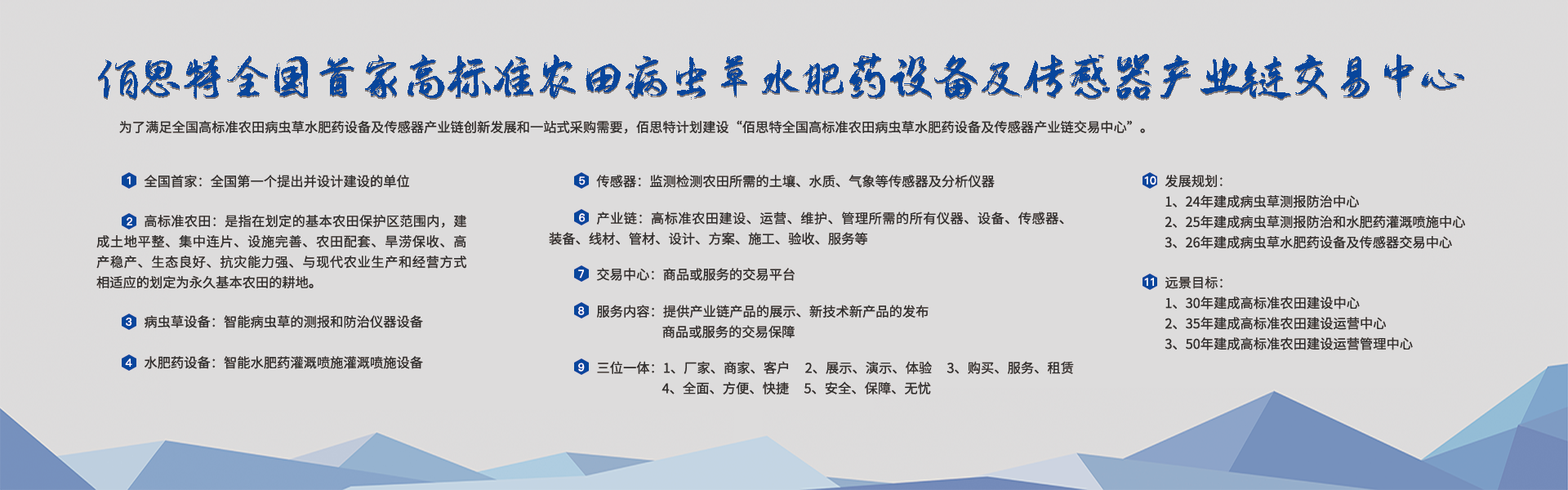 佰思特全国首家高标准农田病虫草水肥药设备及传感器产业链交易中心

为了满足全国高标准农田病虫草水肥药设备及传感器产业链创新发展和一站式采购需要，佰思特计划建设“佰思特全国高标准农田病虫草水肥药设备及传感器产业链交易中心”。

1 全国首家：全国第一个提出并设计建设的单位

2 高标准农田：是指在划定的基本农田保护区范围内，建成土地平整、集中连片、设施完善、农田配套、旱涝保收、高产稳产、生态良好、抗灾能力强、与现代农业生产和经营方式相适应的划定为永久基本农田的耕地。

3 病虫草设备：智能病虫草的测报和防治仪器设备

4 水肥药设备：智能水肥药灌溉喷施灌溉喷施设备

5 传感器：监测检测农田所需的土壤、水质、气象等传感器及分析仪器

6 产业链：高标准农田建设、运营、维护、管理所需的所有仪器、设备、传感器、装备、线材、管材、设计、方案、施工、验收、服务等

7 交易中心：商品或服务的交易平台

8 服务内容：提供产业链产品的展示、新技术新产品的发布
商品或服务的交易保障

9 三位一体：1、厂家、商家、客户 2、展示、演示、体验 3、购买、服务、租赁
4、全面、方便、快捷 5、安全、保障、无忧

10 发展规划：
1、24年建成病虫草测报防治中心
2、25年建成病虫草测报防治和水肥药灌溉喷施中心
3、26年建成病虫草水肥药设备及传感器交易中心

11 远景目标：
1、30年建成高标准农田建设中心
2、35年建成高标准农田建设运营中心
3、50年建成高标准农田建设运营管理中心